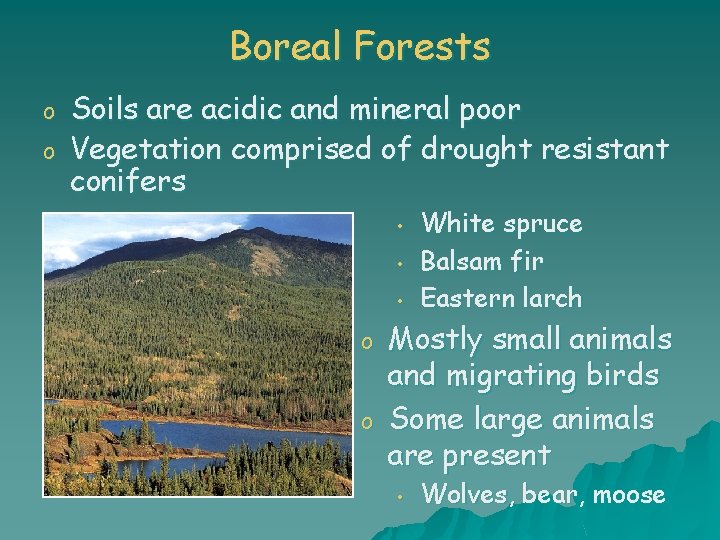 Boreal Forests

o Soils are acidic and mineral poor
o Vegetation comprised of drought resistant conifers

• White spruce
• Balsam fir
• Eastern larch

o Mostly small animals and migrating birds
o Some large animals are present

• Wolves, bear, moose